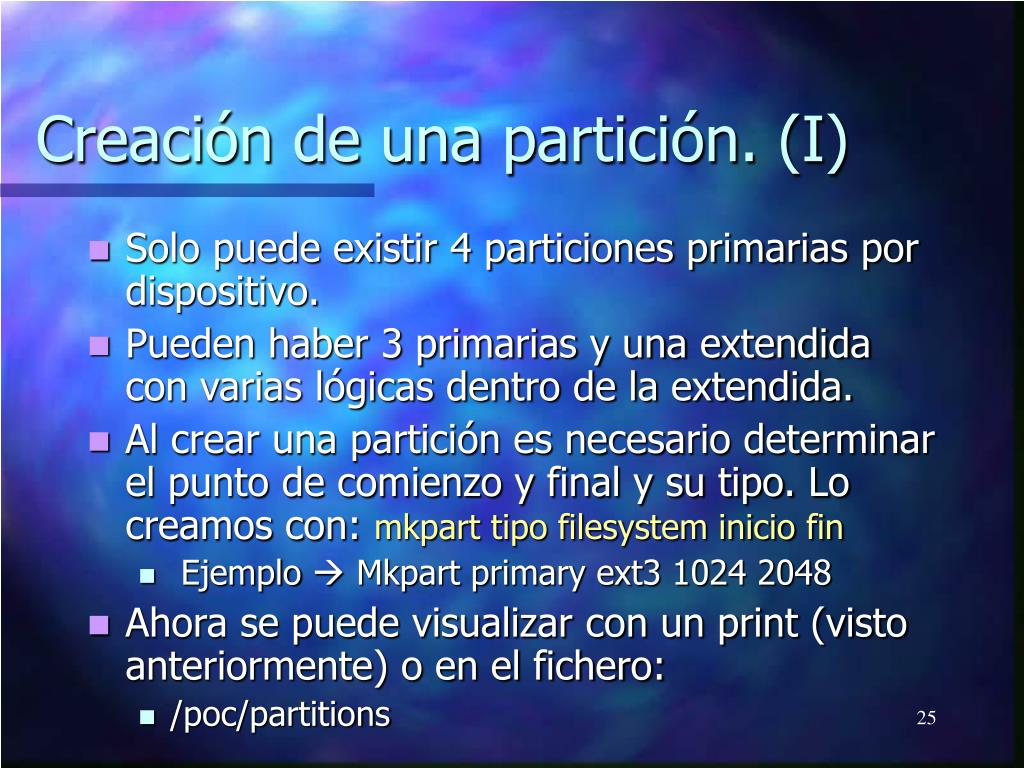 Creación de una partición. (I)

- Solo puede existir 4 particiones primarias por dispositivo.
- Pueden haber 3 primarias y una extendida con varias lógicas dentro de la extendida.
- Al crear una partición es necesario determinar el punto de comienzo y final y su tipo. Lo creamos con: mkpart tipo filesystem inicio fin
  - Ejemplo → Mkpart primary ext3 1024 2048
- Ahora se puede visualizar con un print (visto anteriormente) o en el fichero:
  - /poc/partitions

25